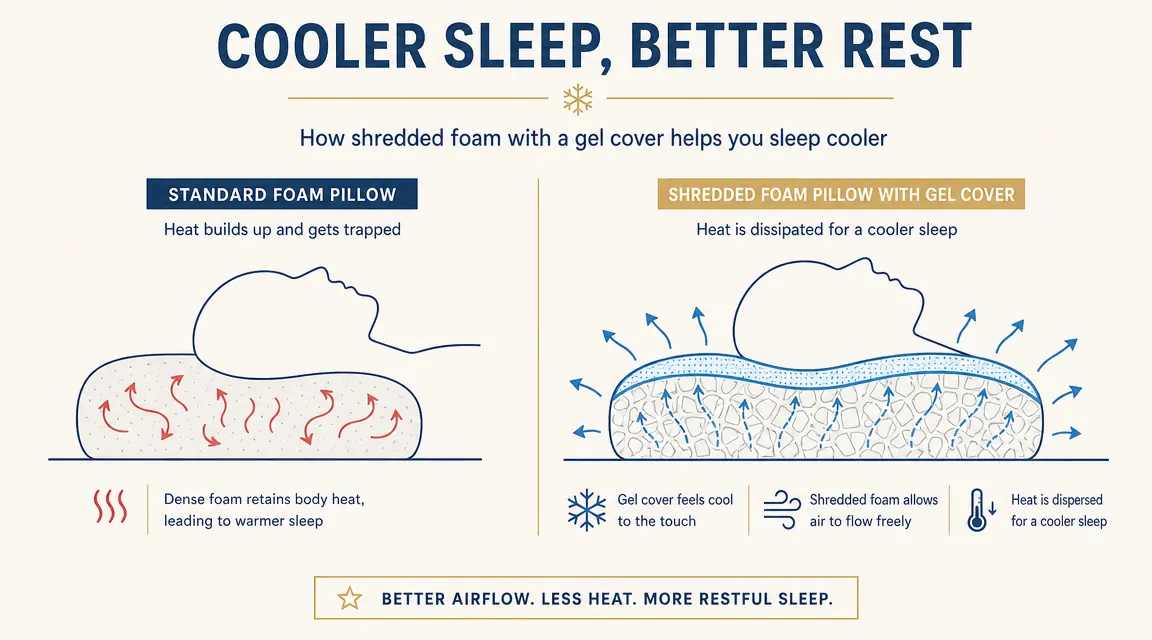 COOLER SLEEP, BETTER REST

How shredded foam with a gel cover helps you sleep cooler

STANDARD FOAM PILLOW

Heat builds up and gets trapped

Dense foam retains body heat, leading to warmer sleep

SHREDDED FOAM PILLOW WITH GEL COVER

Heat is dissipated for a cooler sleep

Gel cover feels cool to the touch

Shredded foam allows air to flow freely

Heat is dispersed for a cooler sleep

BETTER AIRFLOW. LESS HEAT. MORE RESTFUL SLEEP.